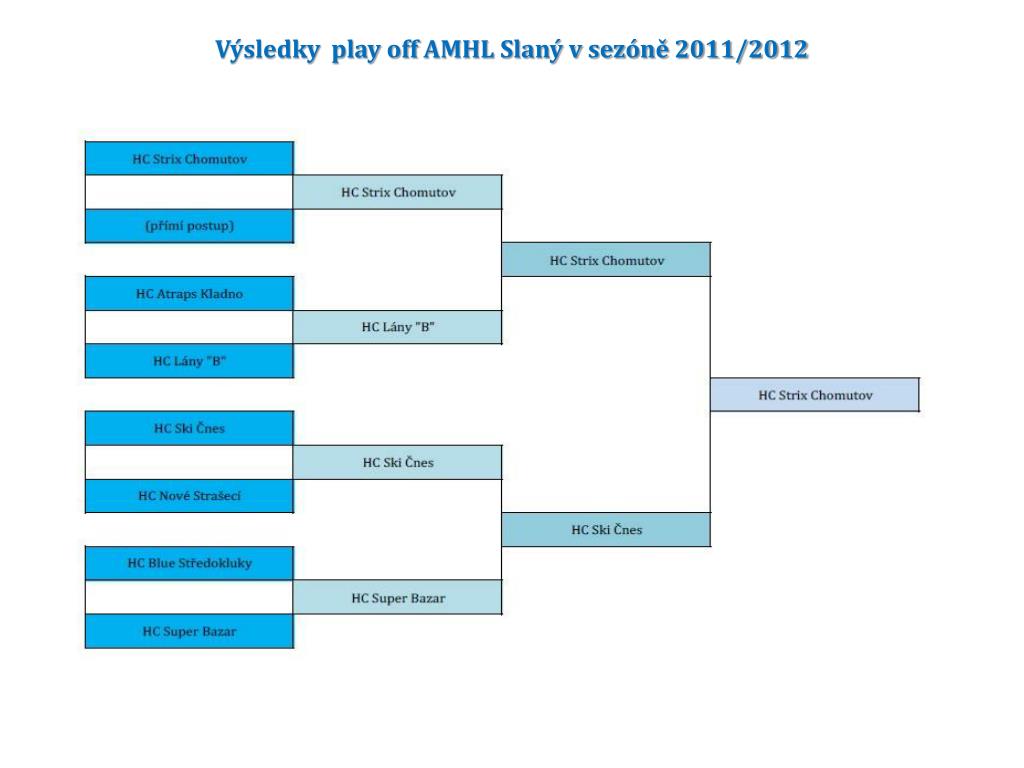 Výsledky play off AMHL Slaný v sezóně 2011/2012

HC Strix Chomutov

(přímí postup)

HC Atraps Kladno

HC Lány "B"

HC Ski Čnes

HC Nové Strašecí

HC Blue Středokluky

HC Super Bazar

HC Strix Chomutov

HC Lány "B"

HC Ski Čnes

HC Super Bazar

HC Strix Chomutov

HC Ski Čnes

HC Strix Chomutov